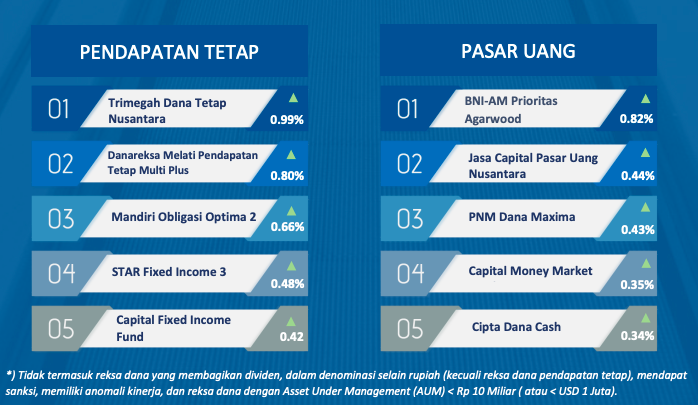 PENDAPATAN TETAP

01 Trimegah Dana Tetap Nusantara 0.99%

02 Danareksa Melati Pendapatan Tetap Multi Plus 0.80%

03 Mandiri Obligasi Optima 2 0.66%

04 STAR Fixed Income 3 0.48%

05 Capital Fixed Income Fund 0.42

PASAR UANG

01 BNI-AM Prioritas Agarwood 0.82%

02 Jasa Capital Pasar Uang Nusantara 0.44%

03 PNM Dana Maxima 0.43%

04 Capital Money Market 0.35%

05 Cipta Dana Cash 0.34%

*) Tidak termasuk reksa dana yang membagikan dividen, dalam denominasi selain rupiah (kecuali reksa dana pendapatan tetap), mendapat sanksi, memiliki anomali kinerja, dan reksa dana dengan Asset Under Management (AUM) < Rp 10 Miliar ( atau < USD 1 Juta).